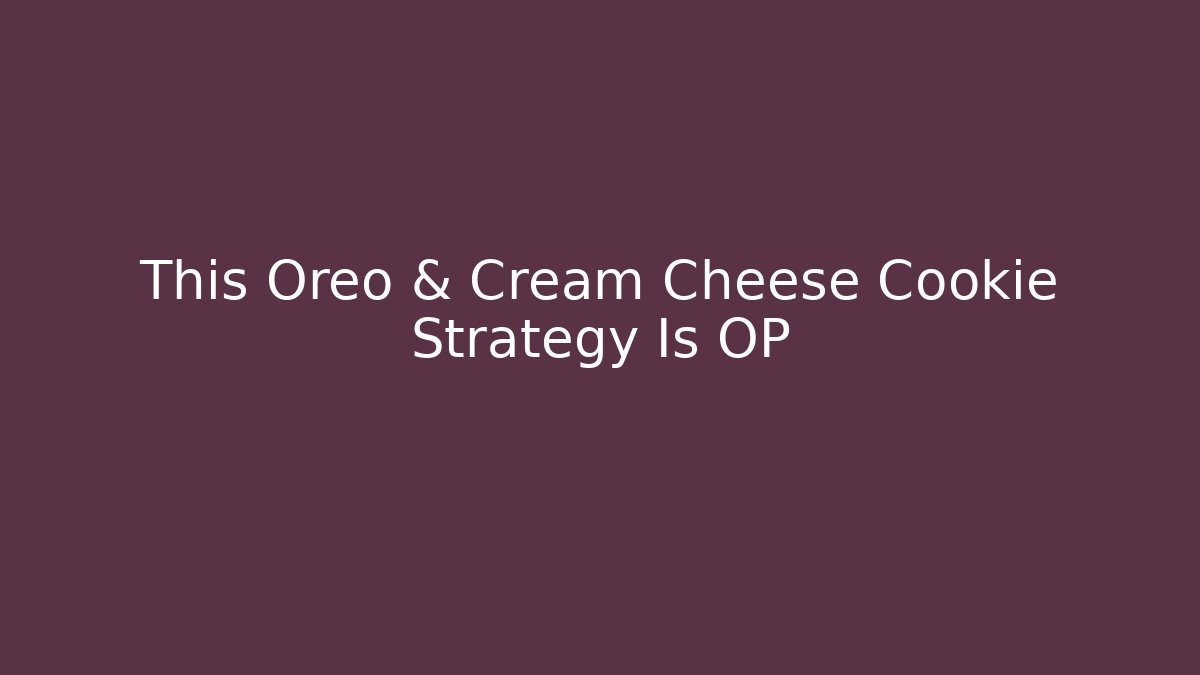 This Oreo & Cream Cheese Cookie Strategy Is OP